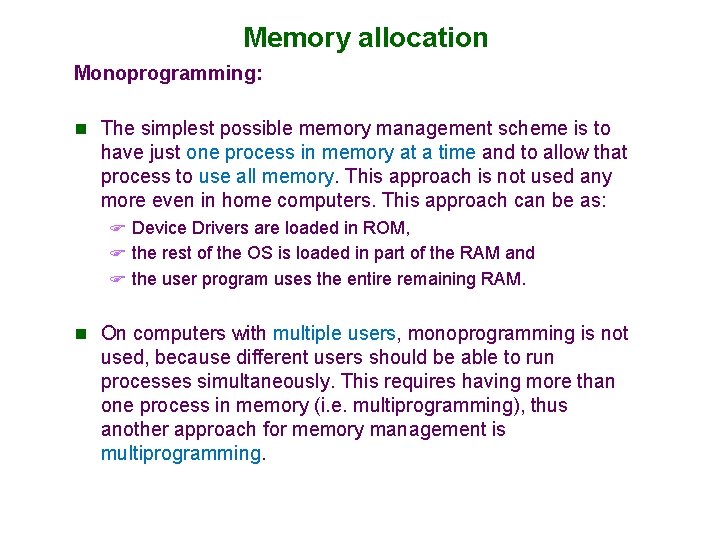 Memory allocation

Monoprogramming:

The simplest possible memory management scheme is to have just one process in memory at a time and to allow that process to use all memory. This approach is not used any more even in home computers. This approach can be as:

Device Drivers are loaded in ROM,

the rest of the OS is loaded in part of the RAM and

the user program uses the entire remaining RAM.

On computers with multiple users, monoprogramming is not used, because different users should be able to run processes simultaneously. This requires having more than one process in memory (i.e. multiprogramming), thus another approach for memory management is multiprogramming.